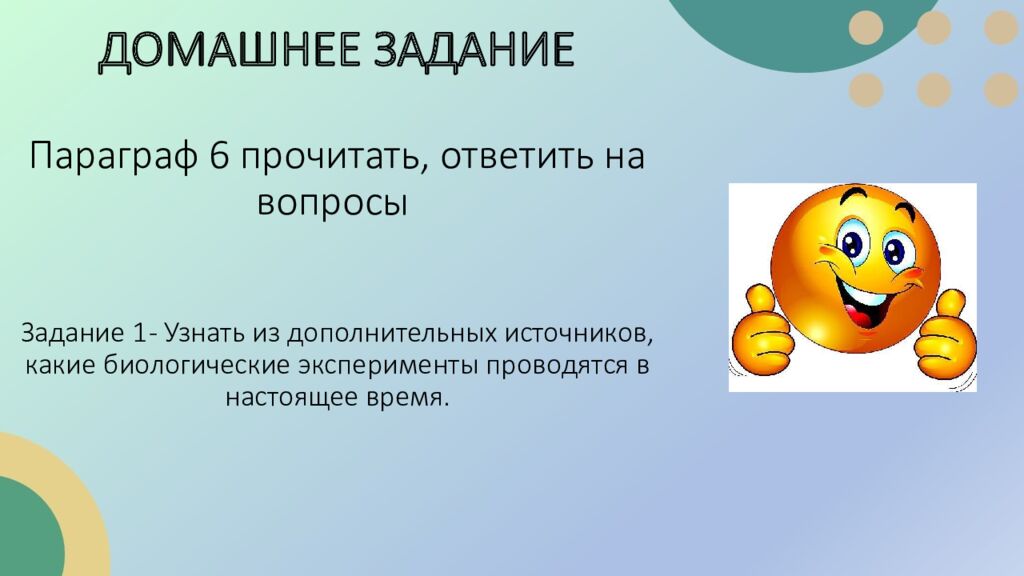 ДОМАШНЕЕ ЗАДАНИЕ

Параграф 6 прочитать, ответить на вопросы

Задание 1- Узнать из дополнительных источников, какие биологические эксперименты проводятся в настоящее время.